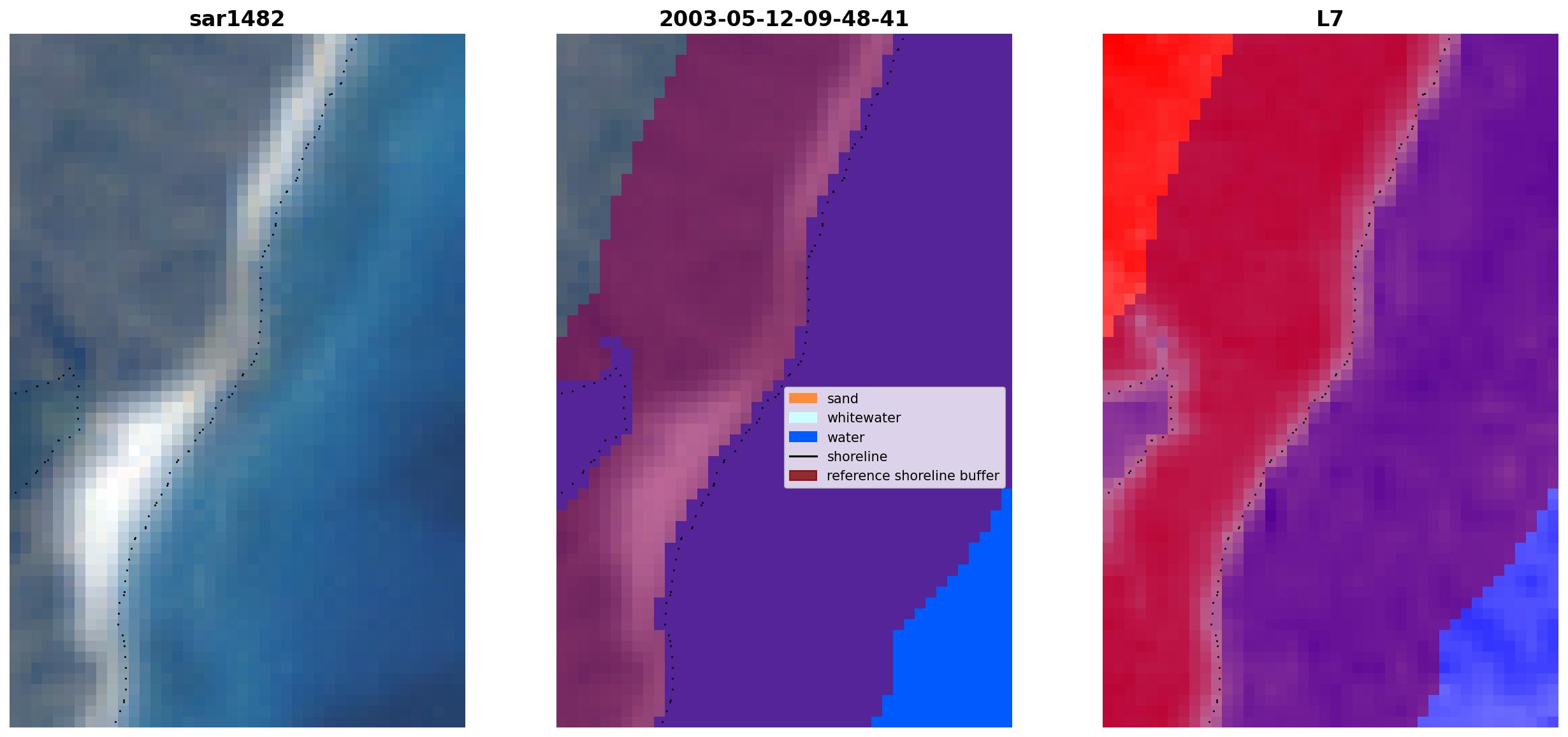 sar1482

2003-05-12-09-48-41

sand
whitewater
water
shoreline
reference shoreline buffer

L7